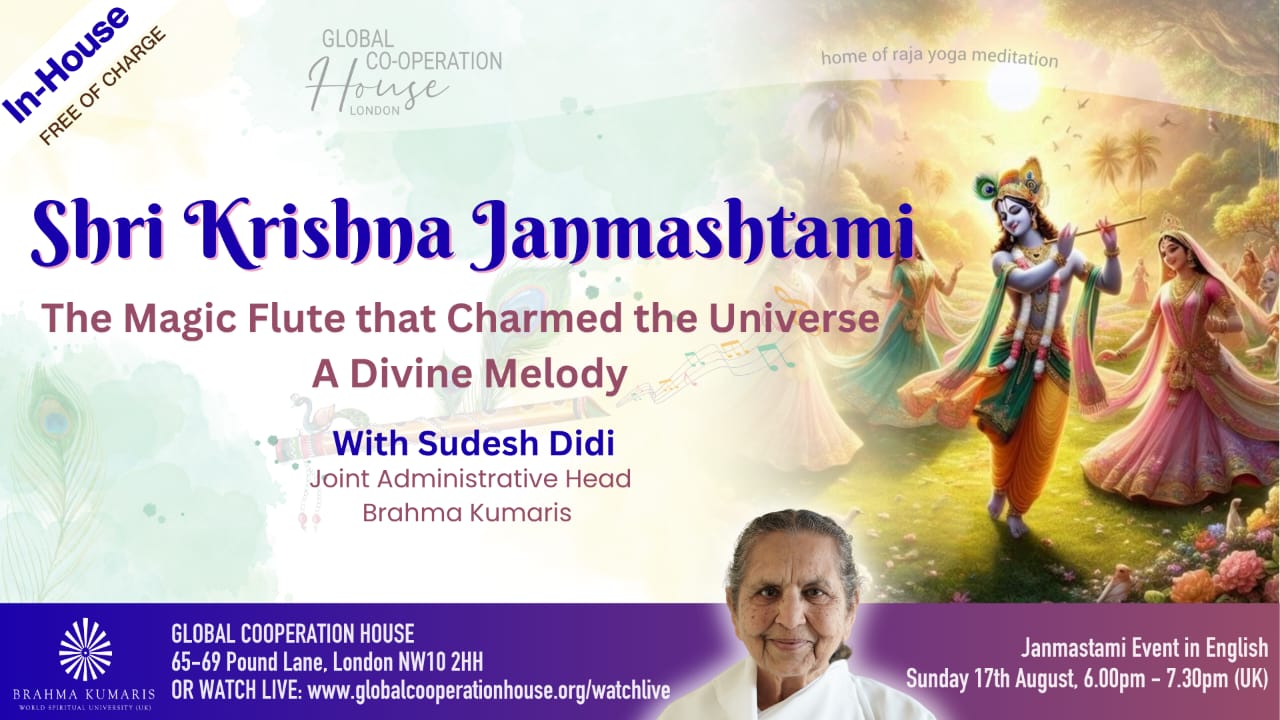 In-House
FREE OF CHARGE

GLOBAL CO-OPERATION House LONDON

home of raja yoga meditation

Shri Krishna Janmashtami

The Magic Flute that Charmed the Universe
A Divine Melody

With Sudesh Didi
Joint Administrative Head
Brahma Kumaris

BRAHMA KUMARIS
WORLD SPIRITUAL UNIVERSITY (UK)

GLOBAL COOPERATION HOUSE
65-69 Pound Lane, London NW10 2HH
OR WATCH LIVE: www.globalcooperationhouse.org/watchlive

Janmastami Event in English
Sunday 17th August, 6.00pm - 7.30pm (UK)